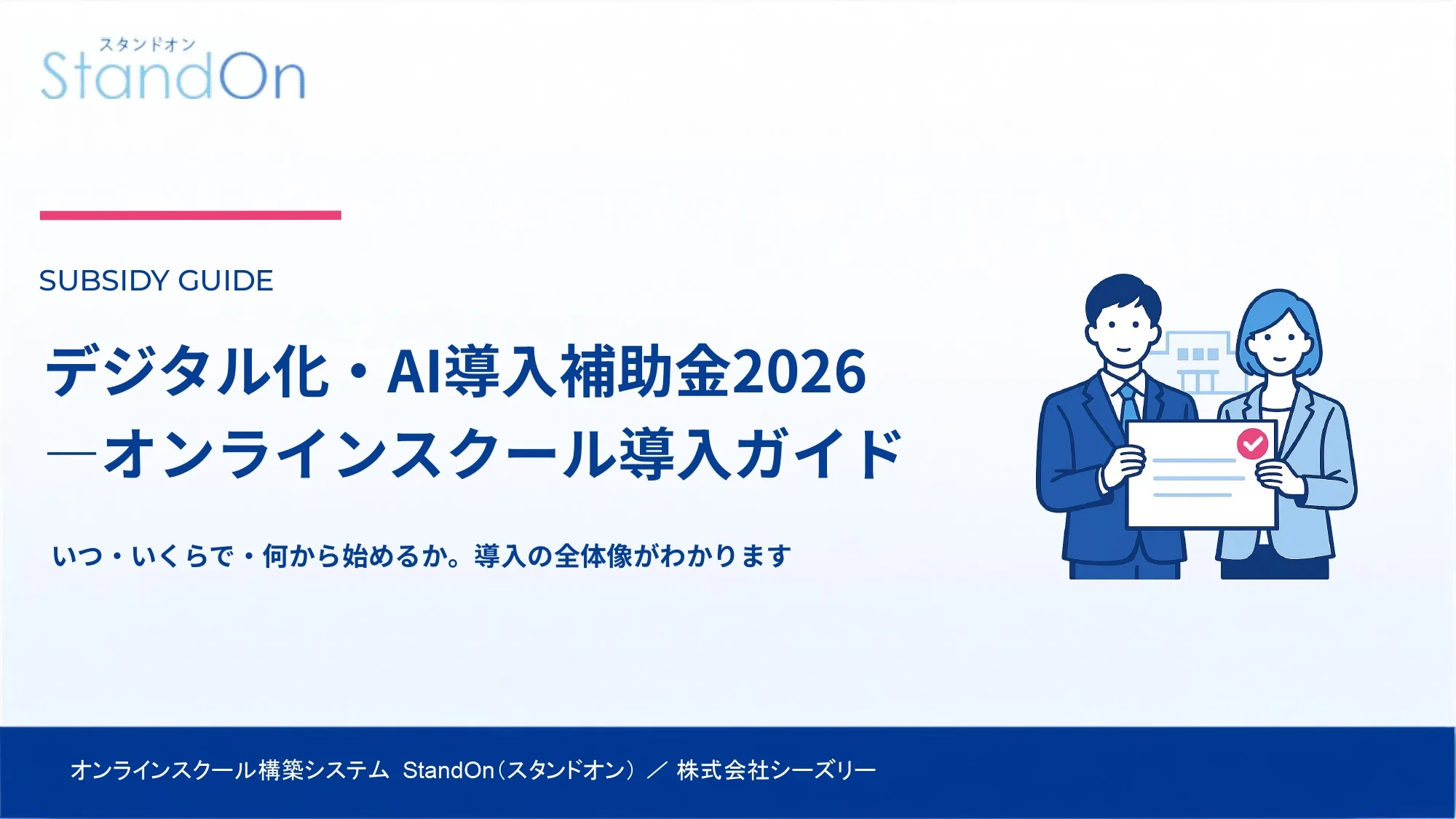 スタンドオン
StandOn

SUBSIDY GUIDE

デジタル化・AI導入補助金2026
―オンラインスクール導入ガイド

いつ・いくらで・何から始めるか。導入の全体像がわかります

オンラインスクール構築システム StandOn（スタンドオン） ／ 株式会社シーズリー